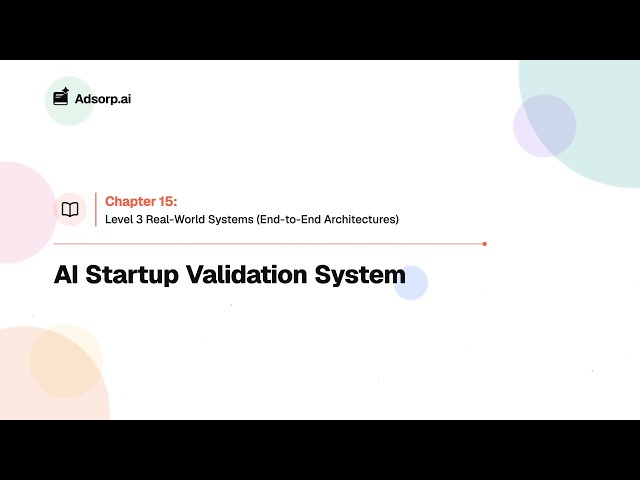 Adsorp.ai

Chapter 15:
Level 3 Real-World Systems (End-to-End Architectures)

AI Startup Validation System